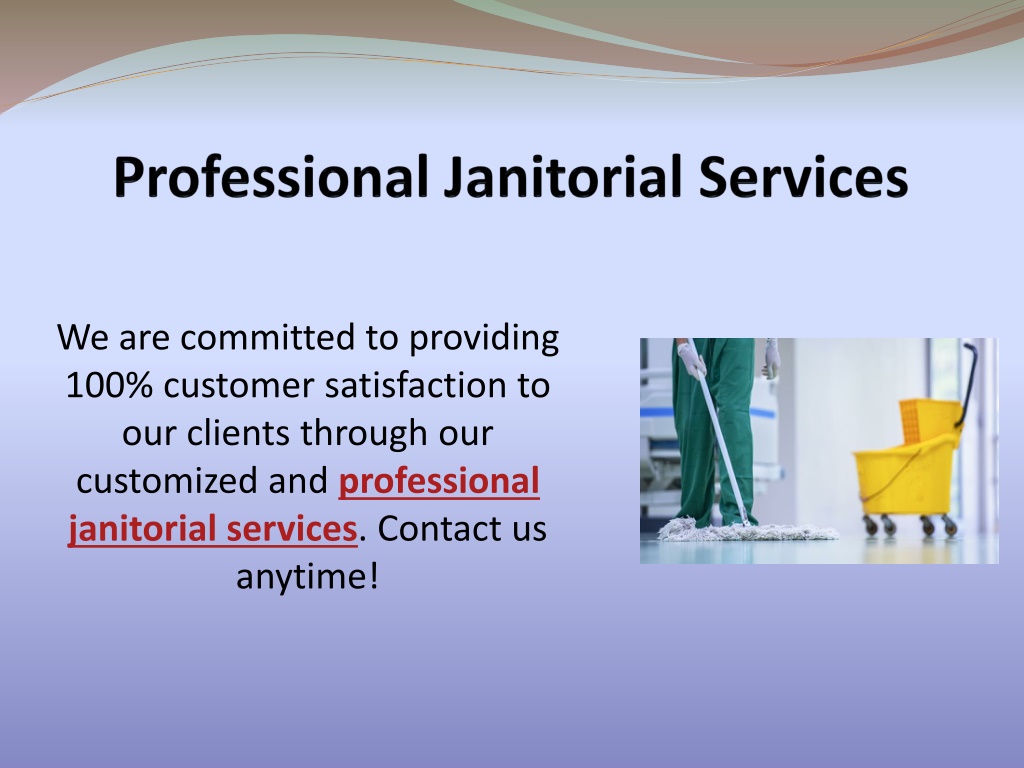 Professional Janitorial Services

We are committed to providing 100% customer satisfaction to our clients through our customized and professional janitorial services. Contact us anytime!